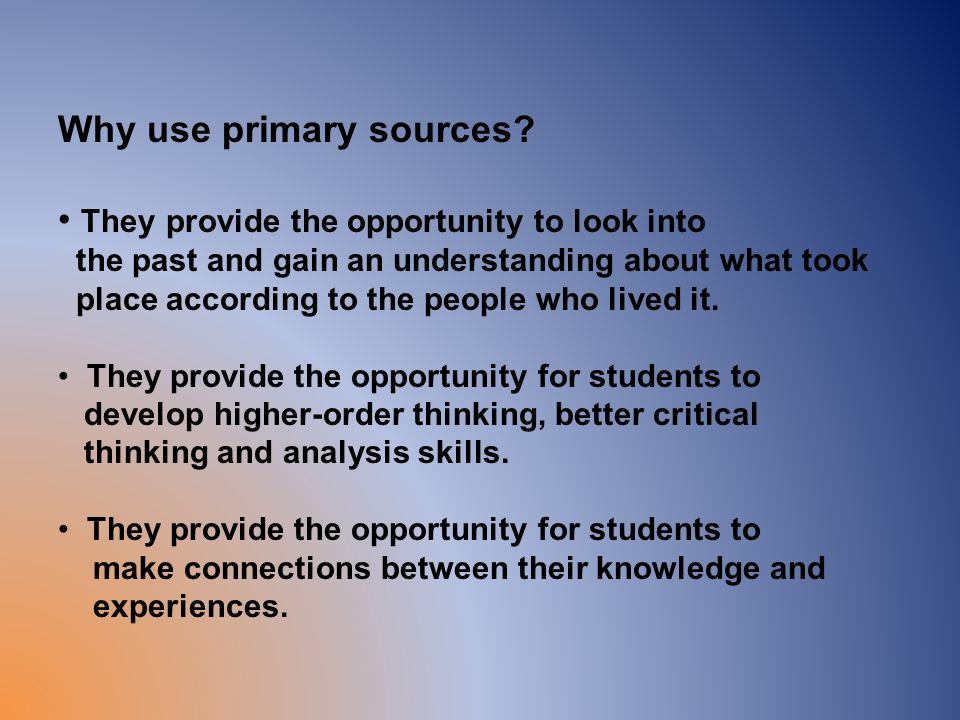 Why use primary sources?

• They provide the opportunity to look into the past and gain an understanding about what took place according to the people who lived it.

• They provide the opportunity for students to develop higher-order thinking, better critical thinking and analysis skills.

• They provide the opportunity for students to make connections between their knowledge and experiences.